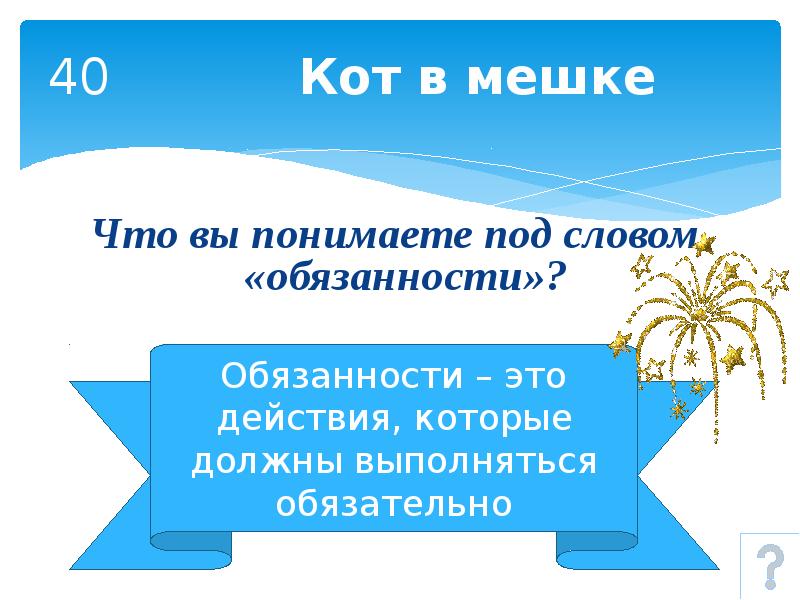 40 Кот в мешке

Что вы понимаете под словом «обязанности»?

Обязанности – это действия, которые должны выполняться обязательно

?